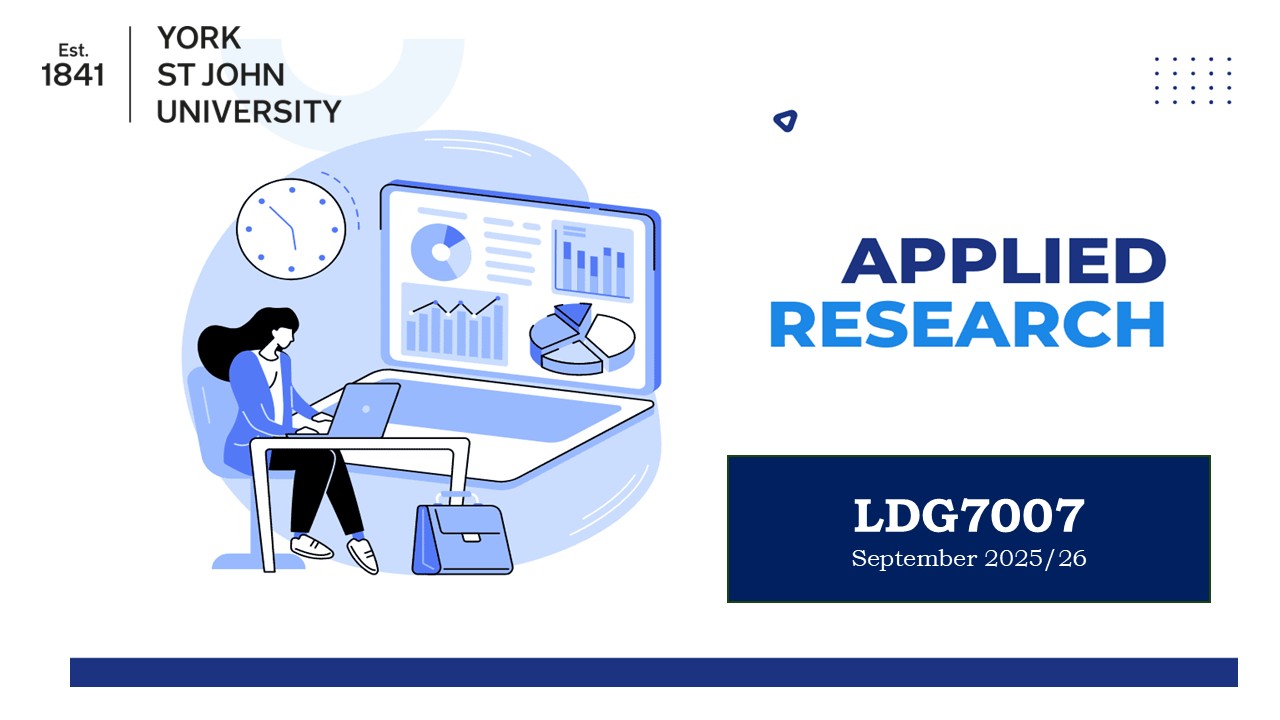 Est.
1841

YORK
ST JOHN
UNIVERSITY

APPLIED
RESEARCH

LDG7007
September 2025/26